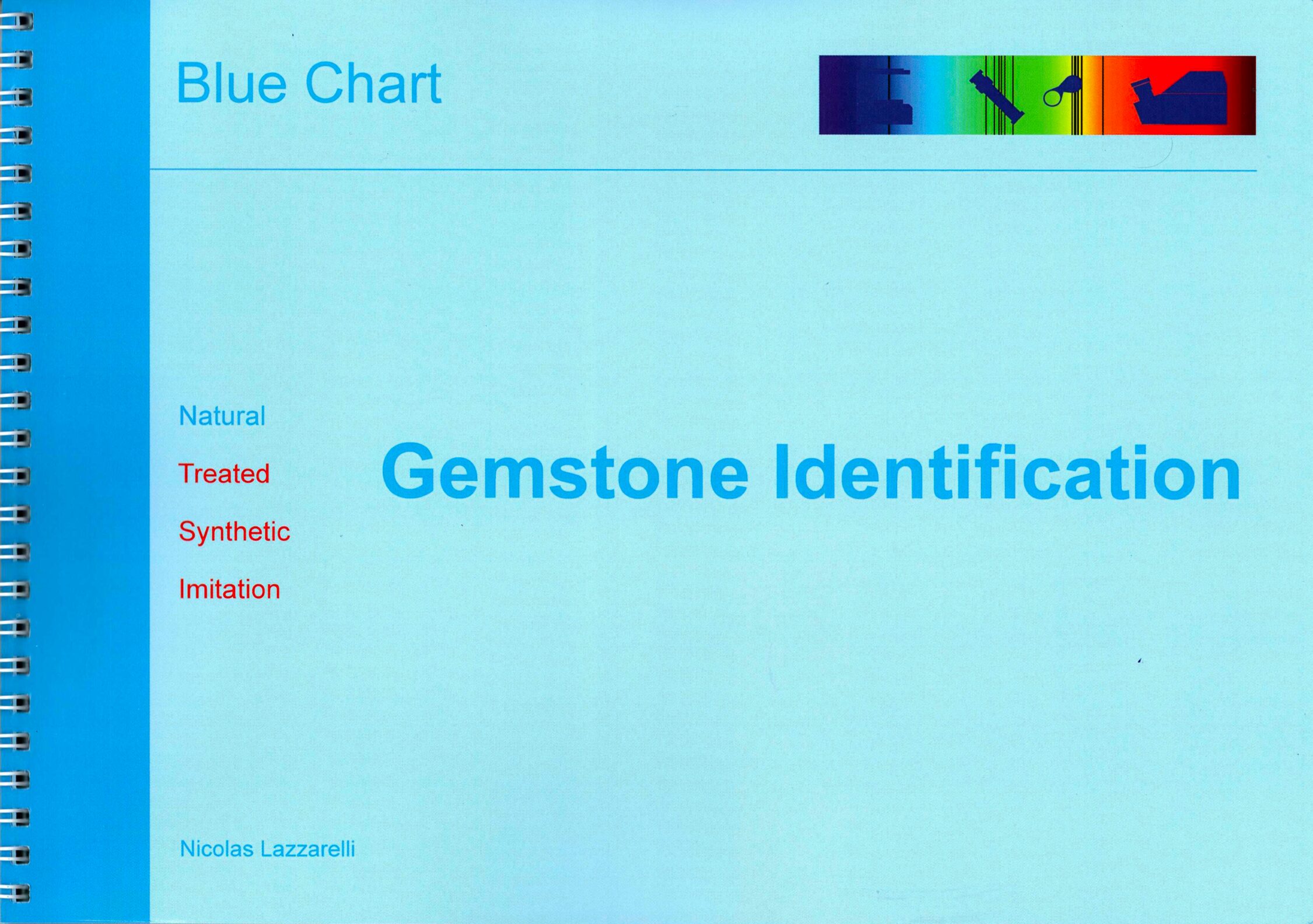 Blue Chart

Natural

Treated

Synthetic

Imitation

Gemstone Identification

Nicolas Lazzarelli